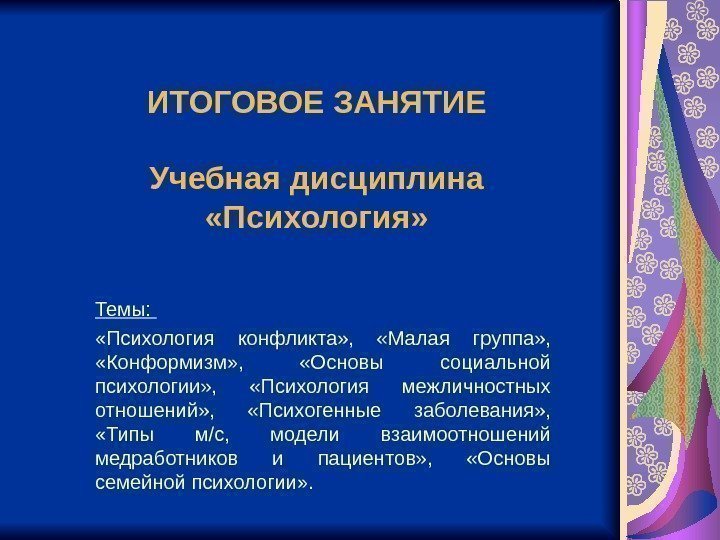 ИТОГОВОЕ ЗАНЯТИЕ

Учебная дисциплина «Психология»

Темы:

«Психология конфликта», «Малая группа», «Конформизм», «Основы социальной психологии», «Психология межличностных отношений», «Психогенные заболевания», «Типы м/с, модели взаимоотношений медработников и пациентов», «Основы семейной психологии».